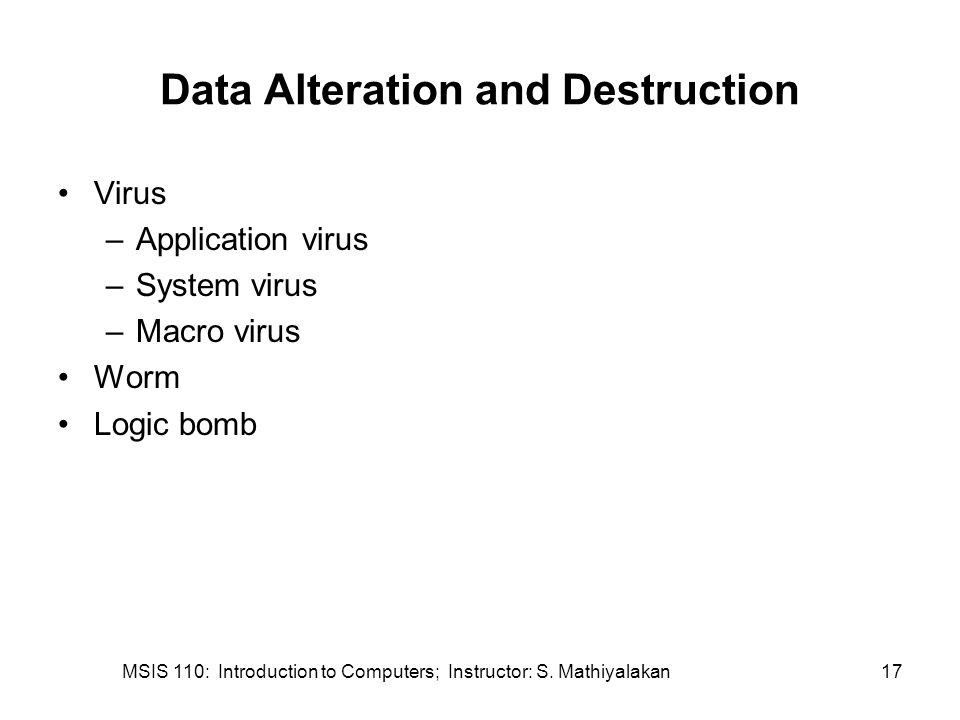 Data Alteration and Destruction

• Virus
– Application virus
– System virus
– Macro virus
• Worm
• Logic bomb

MSIS 110: Introduction to Computers; Instructor: S. Mathiyalakan

17